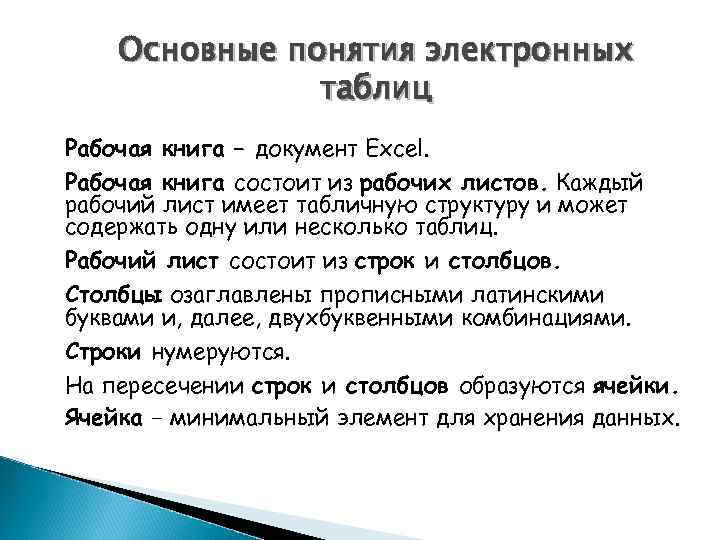 Основные понятия электронных таблиц

Рабочая книга – документ Excel.

Рабочая книга состоит из рабочих листов. Каждый рабочий лист имеет табличную структуру и может содержать одну или несколько таблиц.

Рабочий лист состоит из строк и столбцов.

Столбцы озаглавлены прописными латинскими буквами и, далее, двухбуквенными комбинациями.

Строки нумеруются.

На пересечении строк и столбцов образуются ячейки.

Ячейка – минимальный элемент для хранения данных.